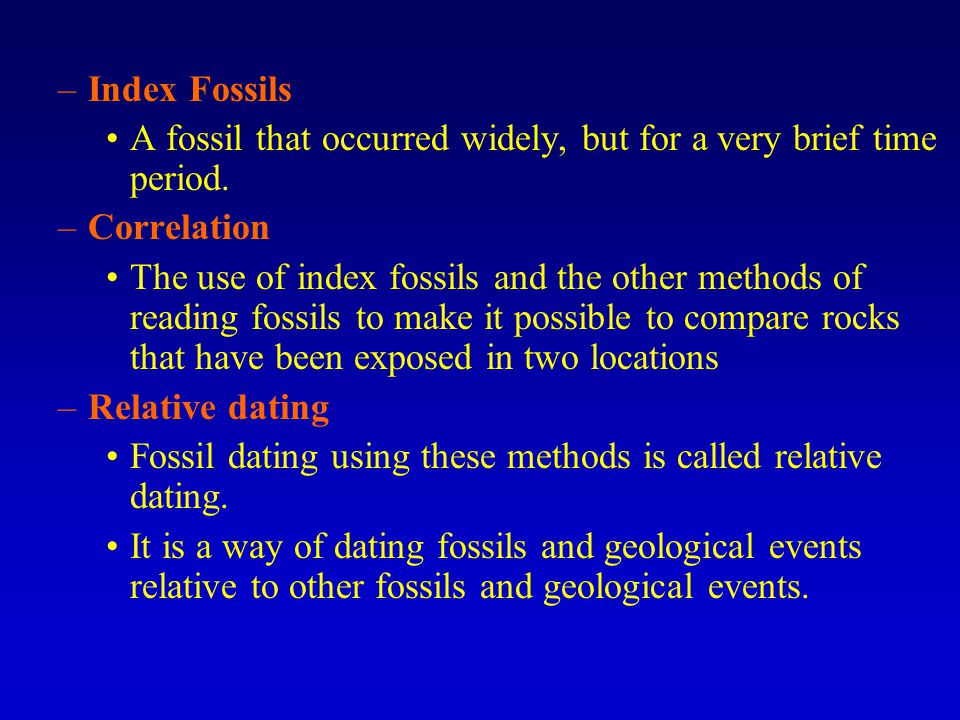 – Index Fossils
• A fossil that occurred widely, but for a very brief time period.
– Correlation
• The use of index fossils and the other methods of reading fossils to make it possible to compare rocks that have been exposed in two locations
– Relative dating
• Fossil dating using these methods is called relative dating.
• It is a way of dating fossils and geological events relative to other fossils and geological events.